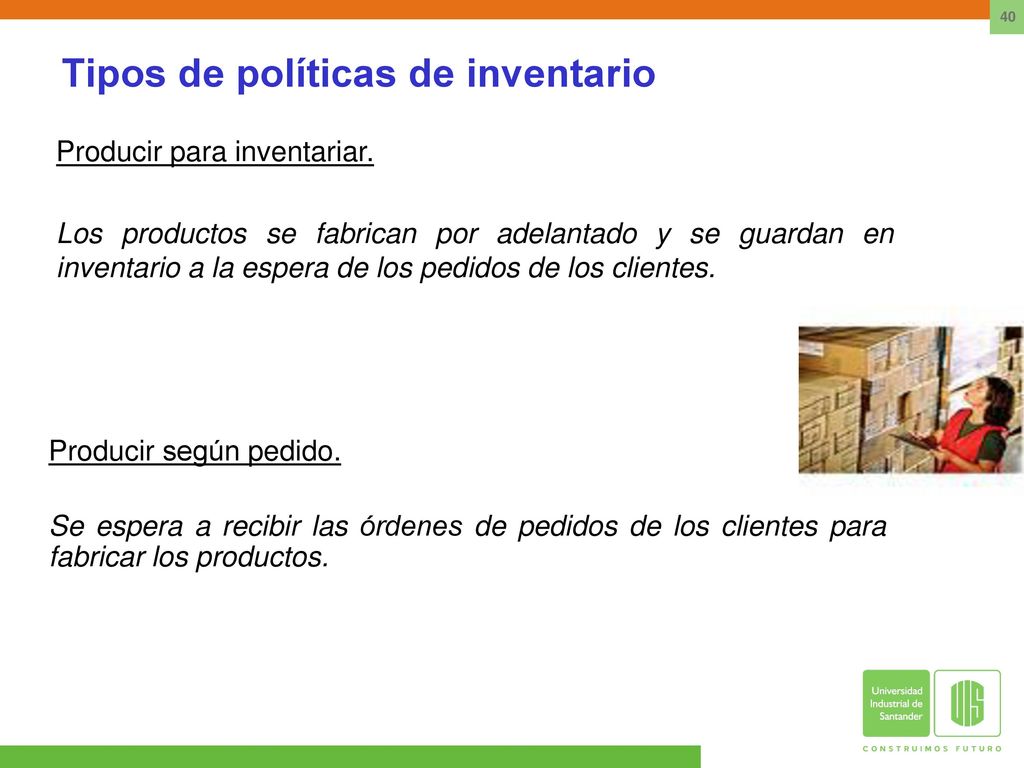 40

Tipos de políticas de inventario

Producir para inventariar.

Los productos se fabrican por adelantado y se guardan en inventario a la espera de los pedidos de los clientes.

Producir según pedido.

Se espera a recibir las órdenes de pedidos de los clientes para fabricar los productos.

Universidad Industrial de Santander

UIS

CONSTRUIMOS FUTURO